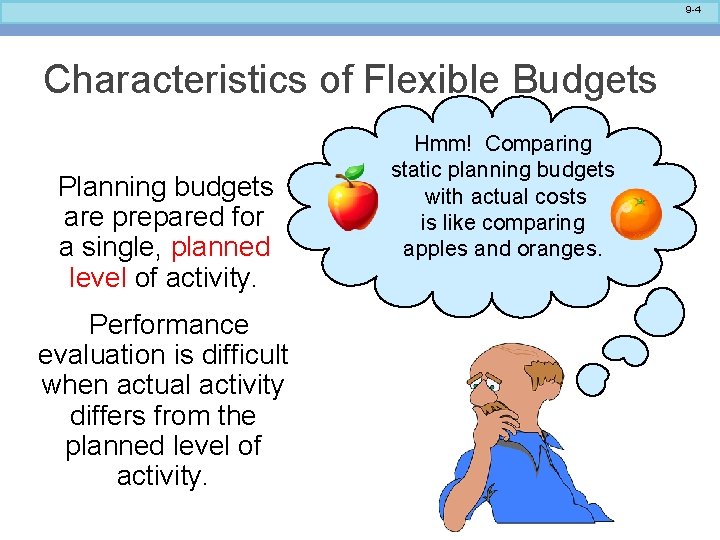 9-4

Characteristics of Flexible Budgets

Planning budgets are prepared for a single, planned level of activity.

Performance evaluation is difficult when actual activity differs from the planned level of activity.

Hmm! Comparing static planning budgets with actual costs is like comparing apples and oranges.